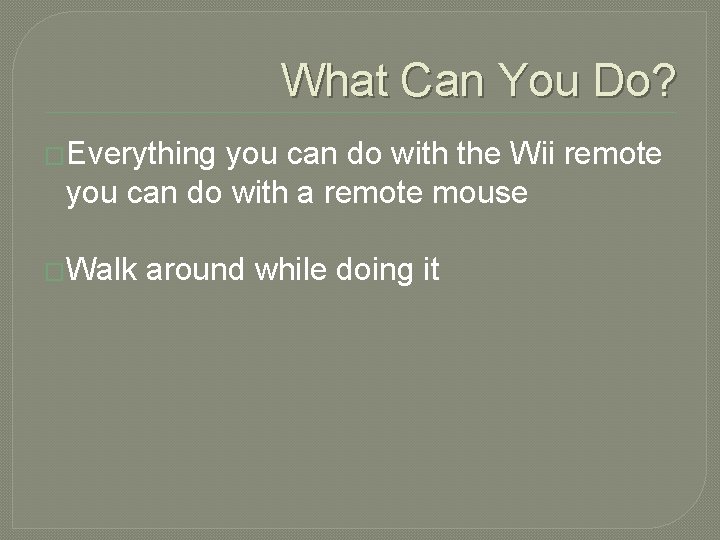 What Can You Do?

Everything you can do with the Wii remote you can do with a remote mouse

Walk around while doing it